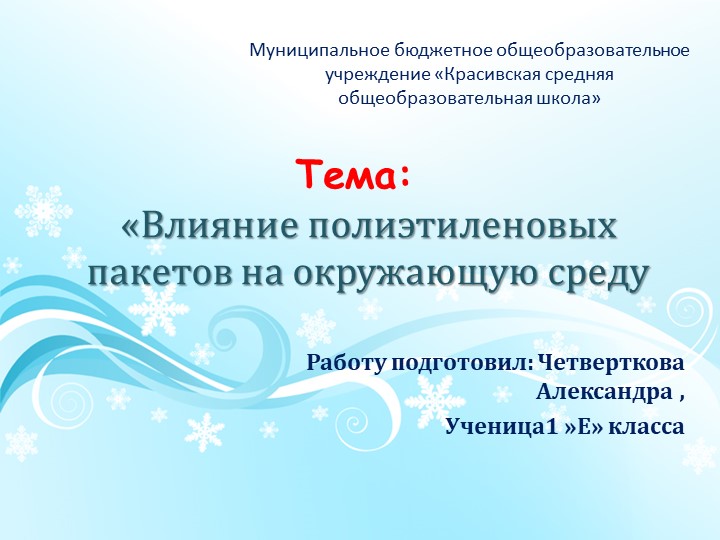 Муниципальное бюджетное общеобразовательное учреждение «Красивская средняя общеобразовательная школа»

Тема:
«Влияние полиэтиленовых пакетов на окружающую среду

Работу подготовил: Четверткова Александра ,
Ученица1 »Е» класса